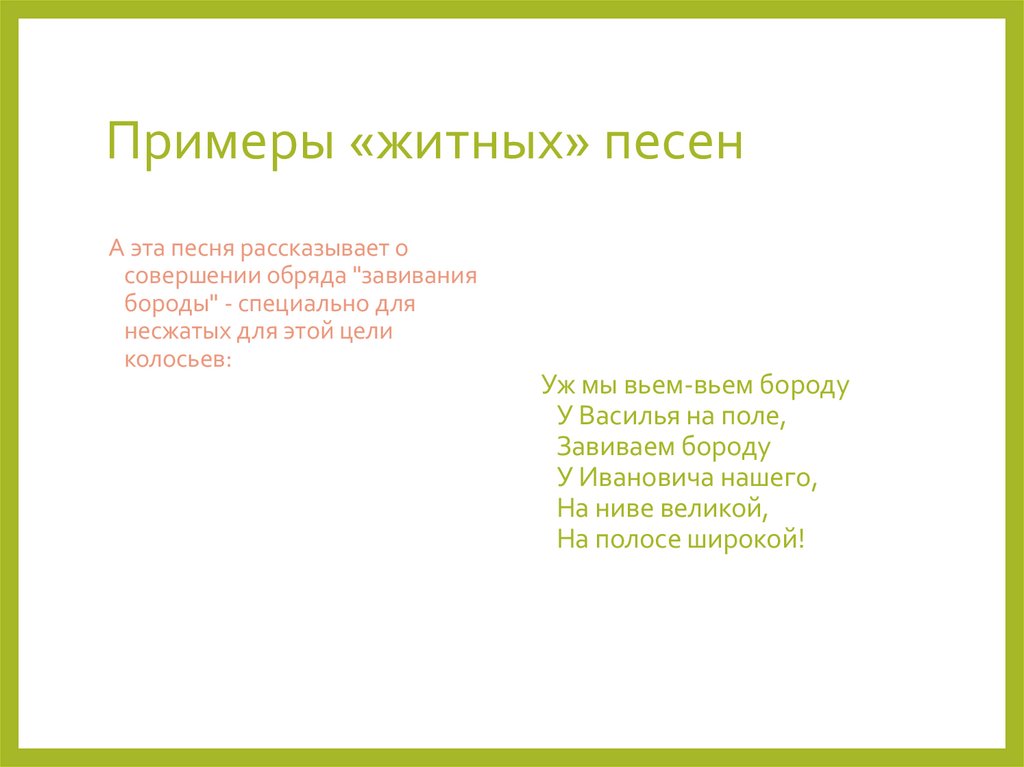 Примеры «житных» песен

А эта песня рассказывает о совершении обряда "завивания бороды" - специально для несжатых для этой цели колосьев:

Уж мы вьем-вьем бороду
У Василья на поле,
Завиваем бороду
У Ивановича нашего,
На ниве великой,
На полосе широкой!